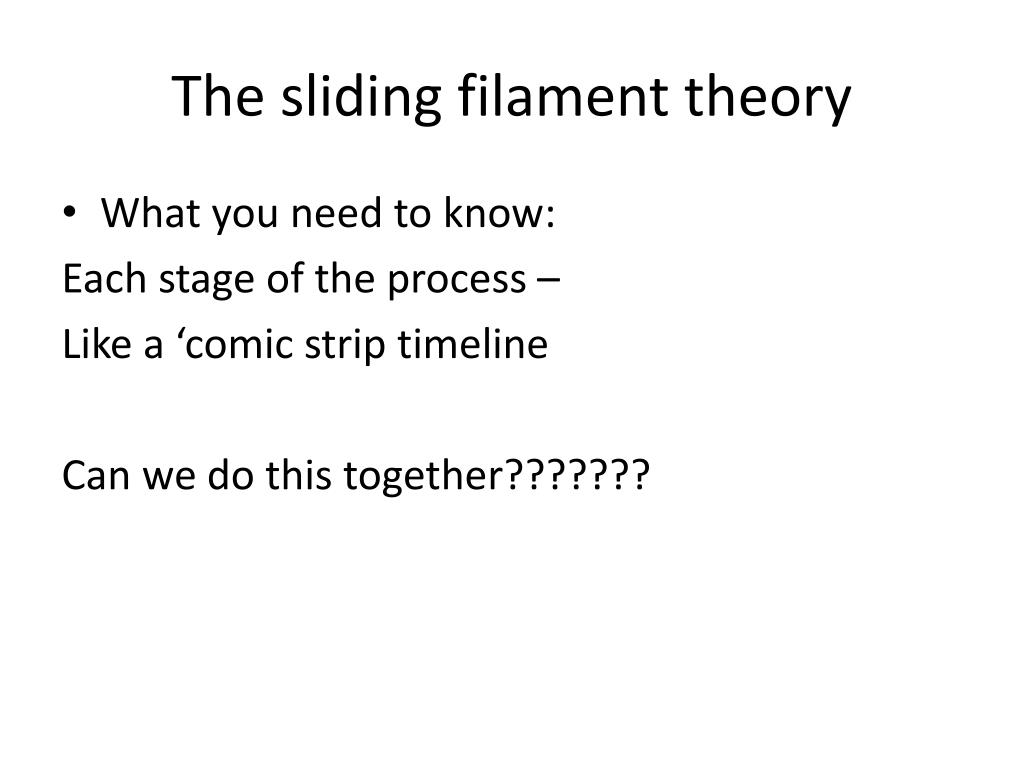 The sliding filament theory

• What you need to know:
Each stage of the process –
Like a ‘comic strip timeline

Can we do this together???????